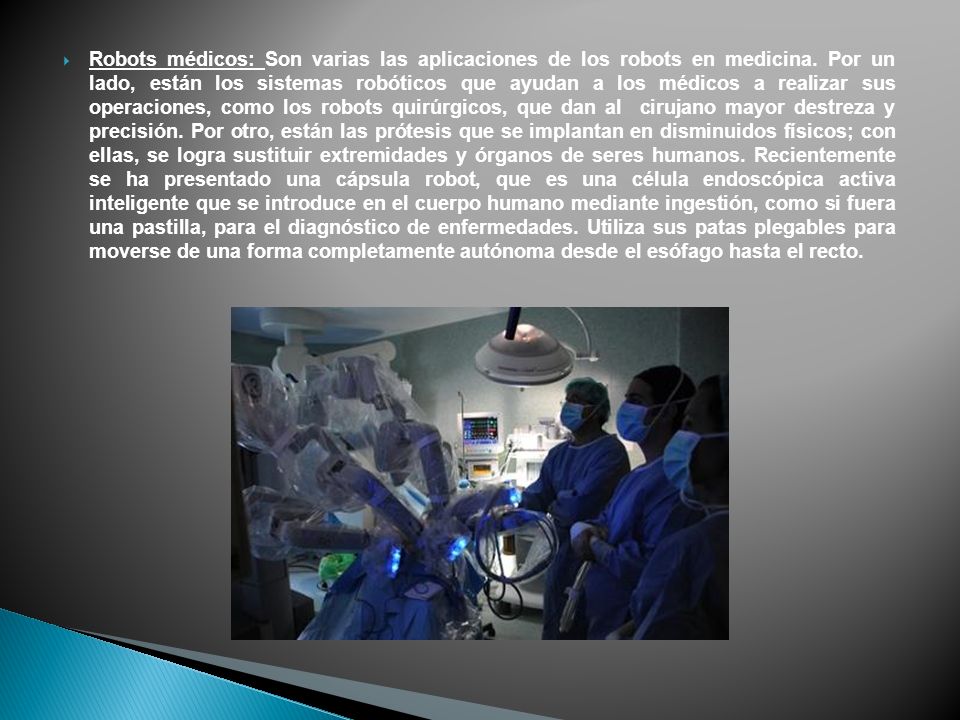 Robots médicos: Son varias las aplicaciones de los robots en medicina. Por un lado, están los sistemas robóticos que ayudan a los médicos a realizar sus operaciones, como los robots quirúrgicos, que dan al cirujano mayor destreza y precisión. Por otro, están las prótesis que se implantan en disminuidos físicos; con ellas, se logra sustituir extremidades y órganos de seres humanos. Recientemente se ha presentado una cápsula robot, que es una célula endoscópica activa inteligente que se introduce en el cuerpo humano mediante ingestión, como si fuera una pastilla, para el diagnóstico de enfermedades. Utiliza sus patas plegables para moverse de una forma completamente autónoma desde el esófago hasta el recto.